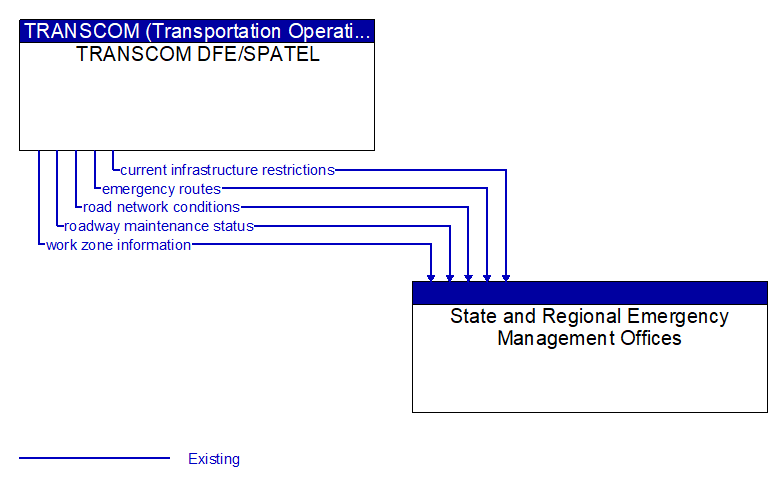 TRANSCOM (Transportation Operati...
TRANSCOM DFE/SPATEL

current infrastructure restrictions
emergency routes
road network conditions
roadway maintenance status
work zone information

State and Regional Emergency Management Offices

Existing